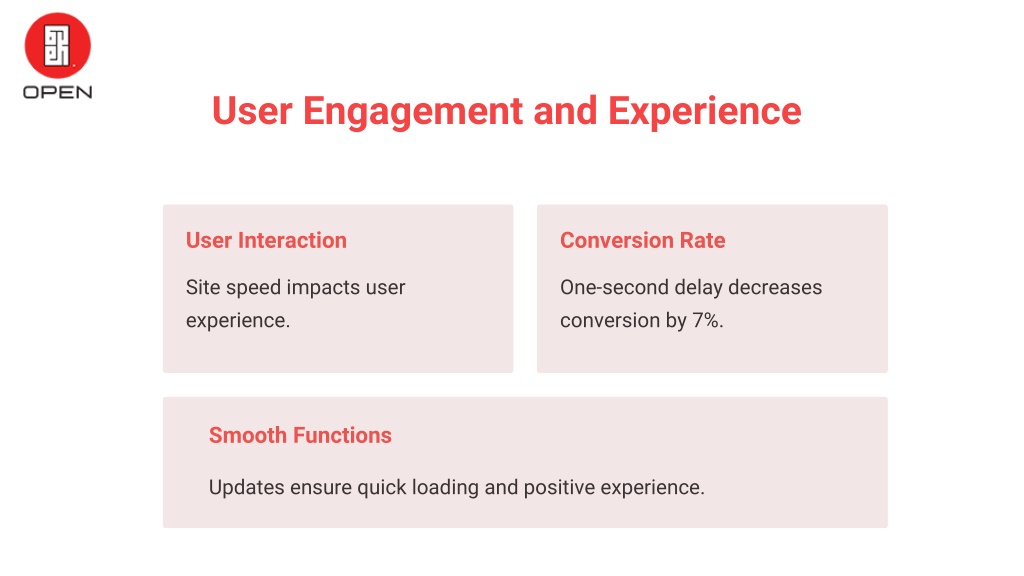 OPEN

User Engagement and Experience

User Interaction

Site speed impacts user experience.

Conversion Rate

One-second delay decreases conversion by 7%.

Smooth Functions

Updates ensure quick loading and positive experience.